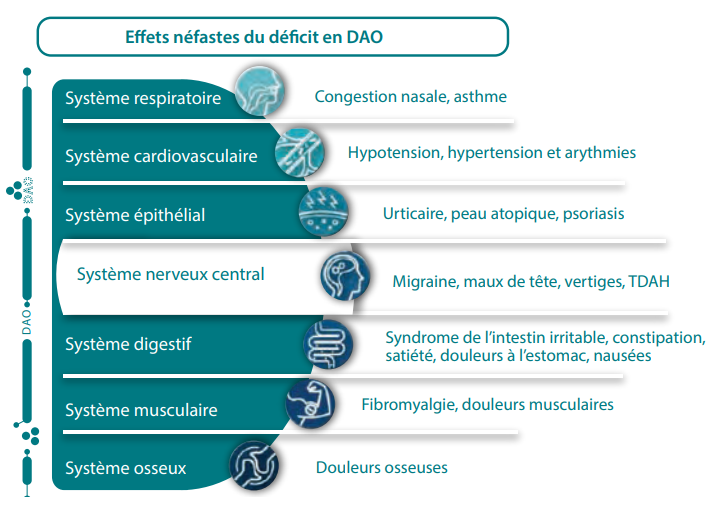 Effets néfastes du déficit en DAO

DAO

DAO

Système respiratoire
Congestion nasale, asthme

Système cardiovasculaire
Hypotension, hypertension et arythmies

Système épithélial
Urticaire, peau atopique, psoriasis

Système nerveux central
Migraine, maux de tête, vertiges, TDAH

Système digestif
Syndrome de l'intestin irritable, constipation, satiété, douleurs à l'estomac, nausées

Système musculaire
Fibromyalgie, douleurs musculaires

Système osseux
Douleurs osseuses